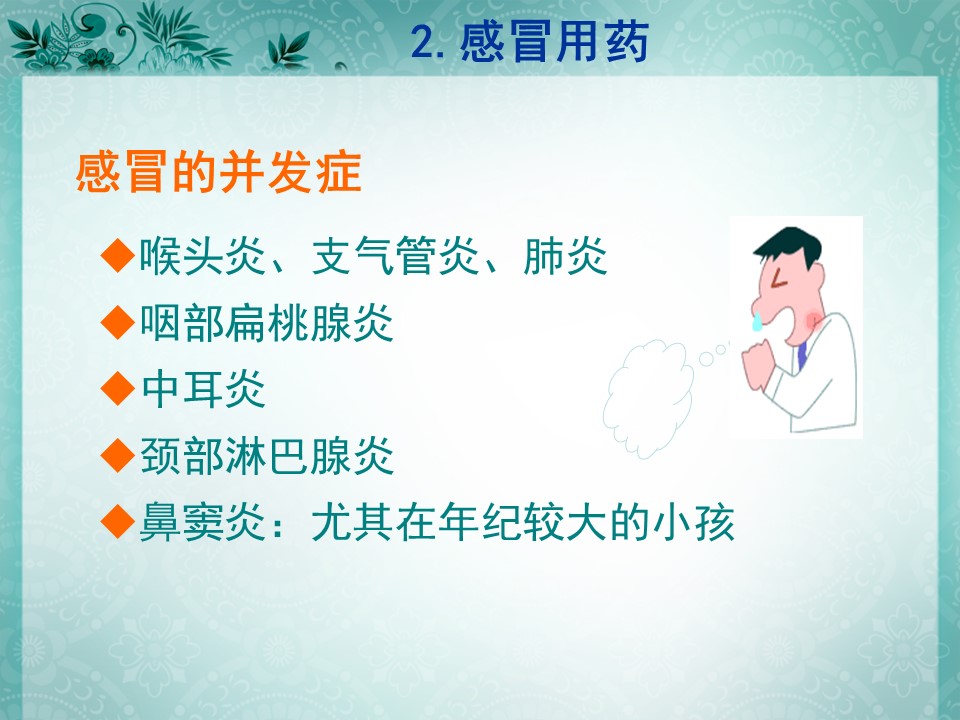 2. 感冒用药

感冒的并发症

◆喉头炎、支气管炎、肺炎
◆咽部扁桃腺炎
◆中耳炎
◆颈部淋巴腺炎
◆鼻窦炎：尤其在年纪较大的小孩